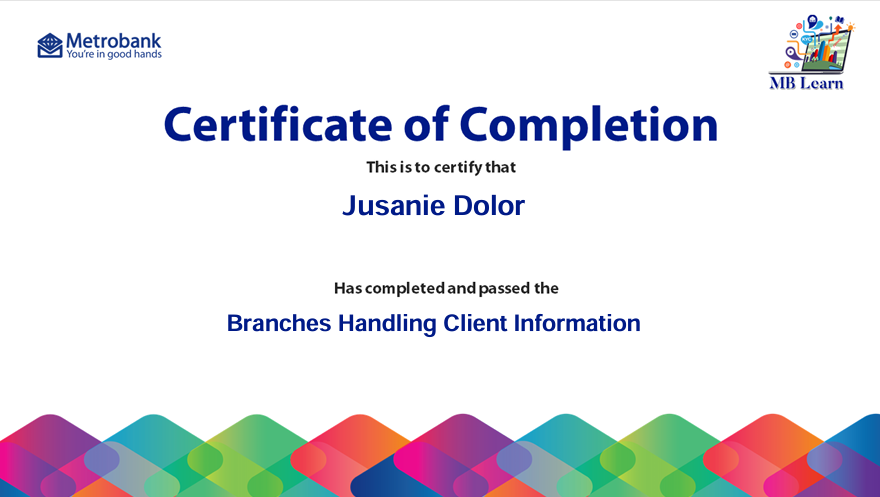 Metrobank
You're in good hands

MB Learn

Certificate of Completion

This is to certify that

Jusanie Dolor

Has completed and passed the

Branches Handling Client Information